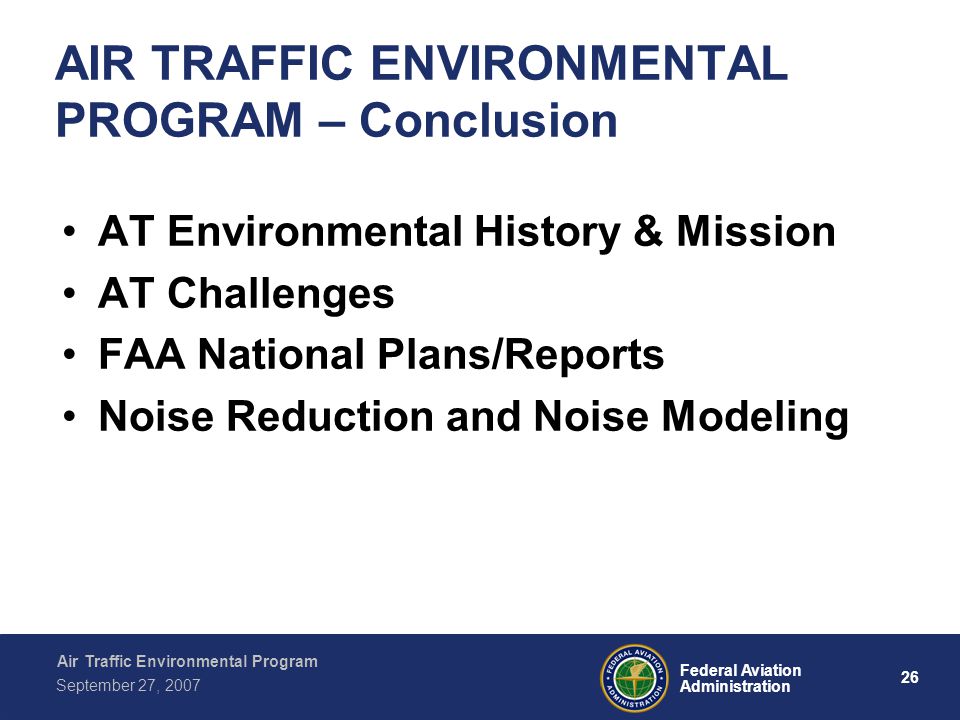 AIR TRAFFIC ENVIRONMENTAL PROGRAM – Conclusion

• AT Environmental History & Mission
• AT Challenges
• FAA National Plans/Reports
• Noise Reduction and Noise Modeling

Air Traffic Environmental Program
September 27, 2007

FEDERAL AVIATION ADMINISTRATION

Federal Aviation Administration

26